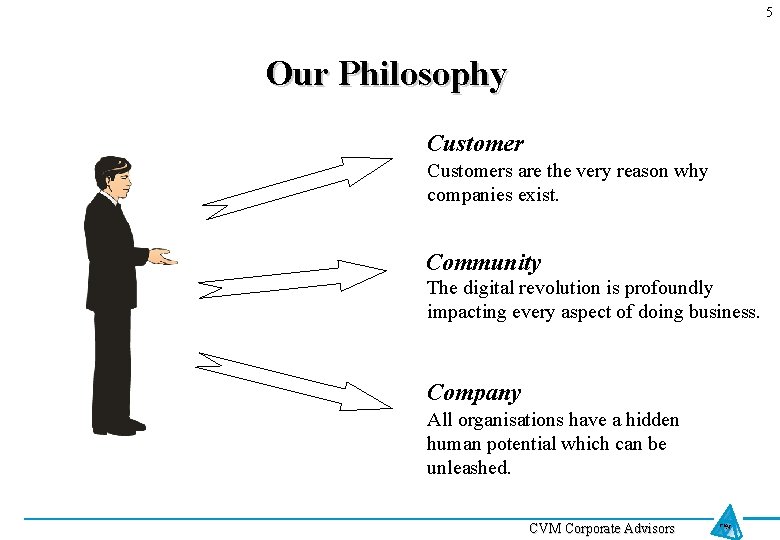 5

Our Philosophy

Customer
Customers are the very reason why companies exist.

Community
The digital revolution is profoundly impacting every aspect of doing business.

Company
All organisations have a hidden human potential which can be unleashed.

CVM Corporate Advisors